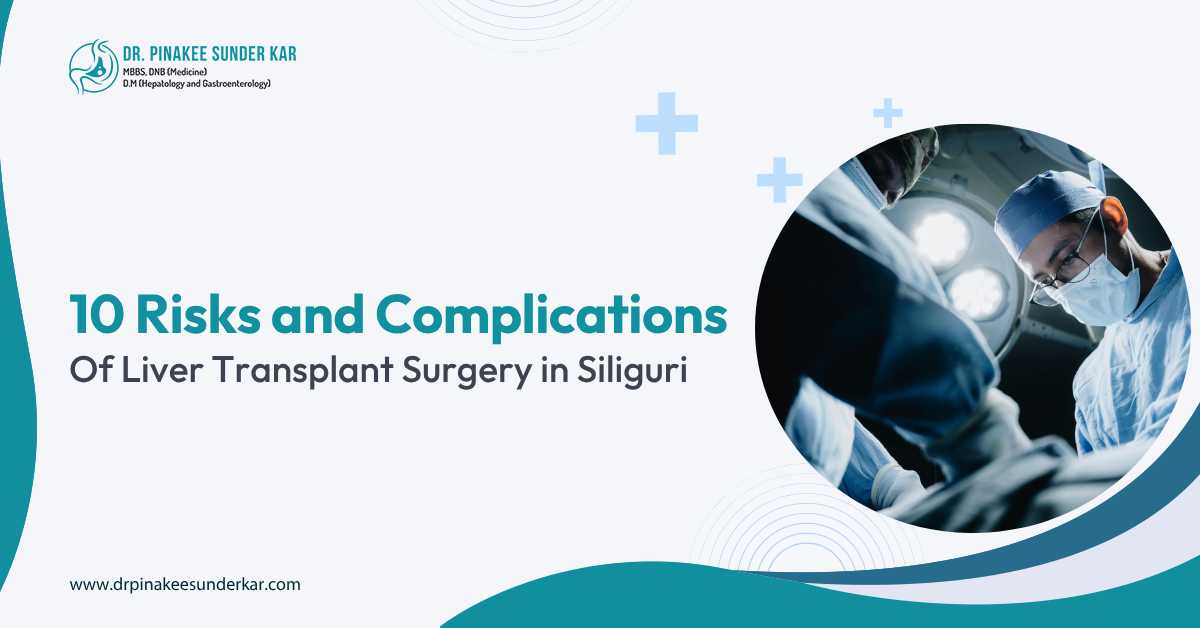 DR. PINAKEE SUNDER KAR
MBBS, DNB (Medicine)
D.M (Hepatology and Gastroenterology)

10 Risks and Complications
Of Liver Transplant Surgery in Siliguri

www.drpinakeesunderkar.com